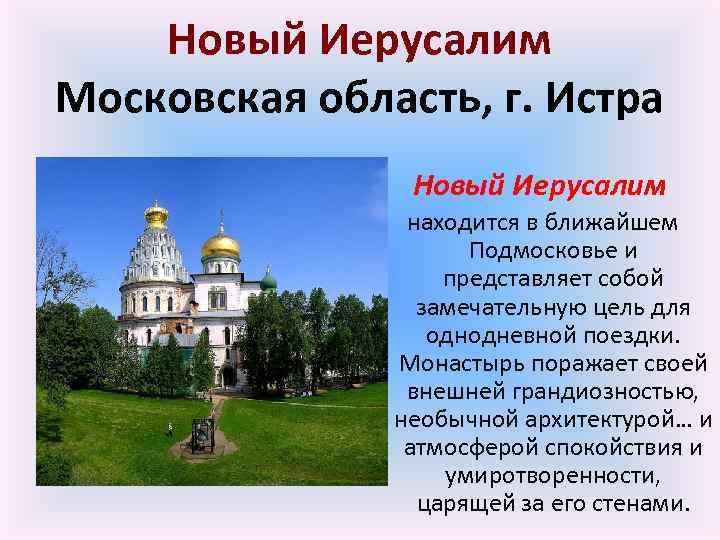 Новый Иерусалим
Московская область, г. Истра

Новый Иерусалим находится в ближайшем Подмосковье и представляет собой замечательную цель для однодневной поездки. Монастырь поражает своей внешней грандиозностью, необычной архитектурой… и атмосферой спокойствия и умиротворенности, царящей за его стенами.